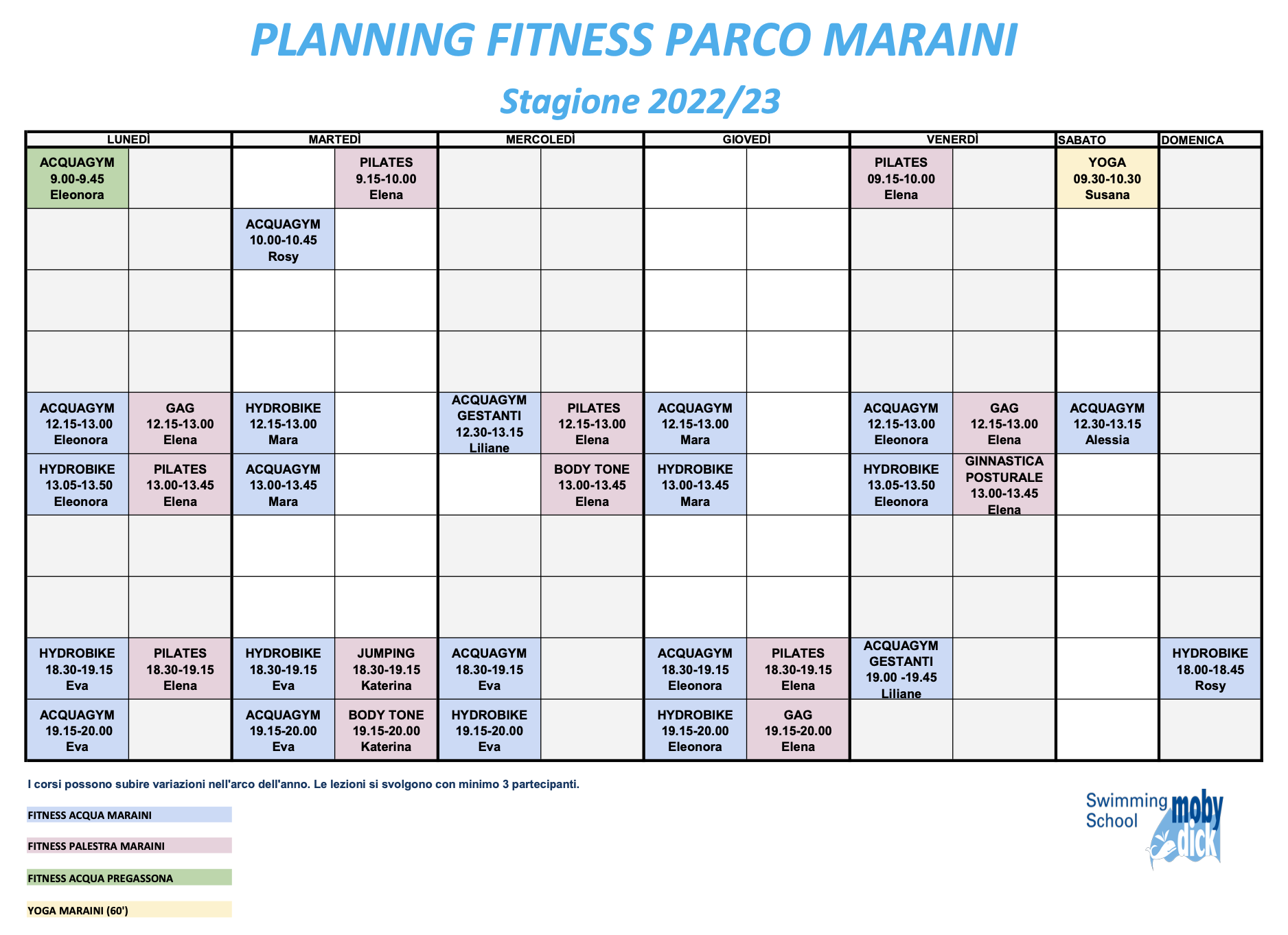 PLANNING FITNESS PARCO MARAINI

Stagione 2022/23

| LUNEDÌ | | MARTEDÌ | | MERCOLEDÌ | | GIOVEDÌ | | VENERDÌ | | SABATO | DOMENICA |
|---|---|---|---|---|---|---|---|---|---|---|---|
| ACQUAGYM 9.00-9.45 Eleonora | | | PILATES 9.15-10.00 Elena | | | | | PILATES 09.15-10.00 Elena | | YOGA 09.30-10.30 Susana | |
| | | ACQUAGYM 10.00-10.45 Rosy | | | | | | | | | |
| | | | | | | | | | | | |
| | | | | | | | | | | | |
| ACQUAGYM 12.15-13.00 Eleonora | GAG 12.15-13.00 Elena | HYDROBIKE 12.15-13.00 Mara | | ACQUAGYM GESTANTI 12.30-13.15 Liliane | PILATES 12.15-13.00 Elena | ACQUAGYM 12.15-13.00 Mara | | ACQUAGYM 12.15-13.00 Eleonora | GAG 12.15-13.00 Elena | ACQUAGYM 12.30-13.15 Alessia | |
| HYDROBIKE 13.05-13.50 Eleonora | PILATES 13.00-13.45 Elena | ACQUAGYM 13.00-13.45 Mara | | | BODY TONE 13.00-13.45 Elena | HYDROBIKE 13.00-13.45 Mara | | HYDROBIKE 13.05-13.50 Eleonora | GINNASTICA POSTURALE 13.00-13.45 Elena | | |
| | | | | | | | | | | | |
| | | | | | | | | | | | |
| HYDROBIKE 18.30-19.15 Eva | PILATES 18.30-19.15 Elena | HYDROBIKE 18.30-19.15 Eva | JUMPING 18.30-19.15 Katerina | ACQUAGYM 18.30-19.15 Eva | | ACQUAGYM 18.30-19.15 Eleonora | PILATES 18.30-19.15 Elena | ACQUAGYM GESTANTI 19.00 -19.45 Liliane | | | HYDROBIKE 18.00-18.45 Rosy |
| ACQUAGYM 19.15-20.00 Eva | | ACQUAGYM 19.15-20.00 Eva | BODY TONE 19.15-20.00 Katerina | HYDROBIKE 19.15-20.00 Eva | | HYDROBIKE 19.15-20.00 Eleonora | GAG 19.15-20.00 Elena | | | | |

I corsi possono subire variazioni nell'arco dell'anno. Le lezioni si svolgono con minimo 3 partecipanti.

FITNESS ACQUA MARAINI

FITNESS PALESTRA MARAINI

FITNESS ACQUA PREGASSONA

YOGA MARAINI (60')

Swimming School moby dick